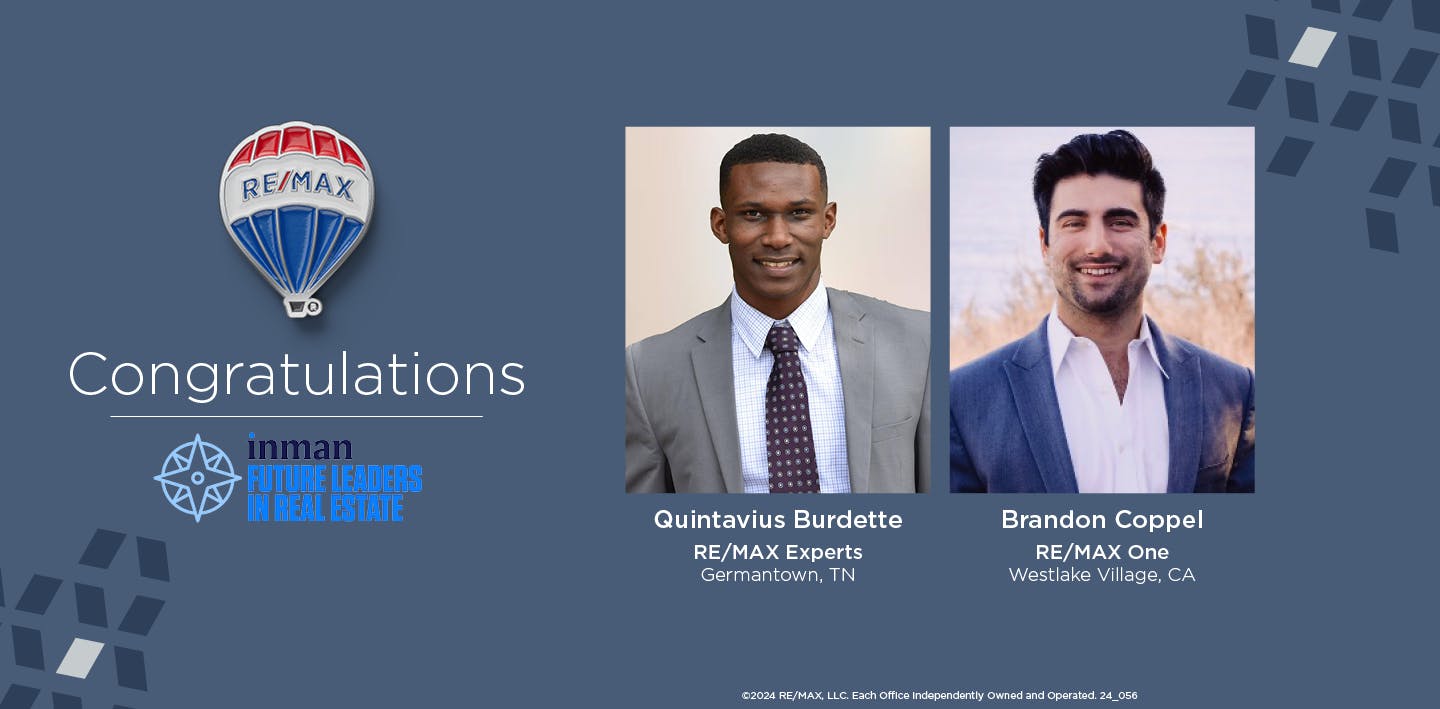 RE/MAX

Congratulations

inman
FUTURE LEADERS
IN REAL ESTATE

Quintavius Burdette
RE/MAX Experts
Germantown, TN

Brandon Coppel
RE/MAX One
Westlake Village, CA

©2024 RE/MAX, LLC. Each Office Independently Owned and Operated. 24_056